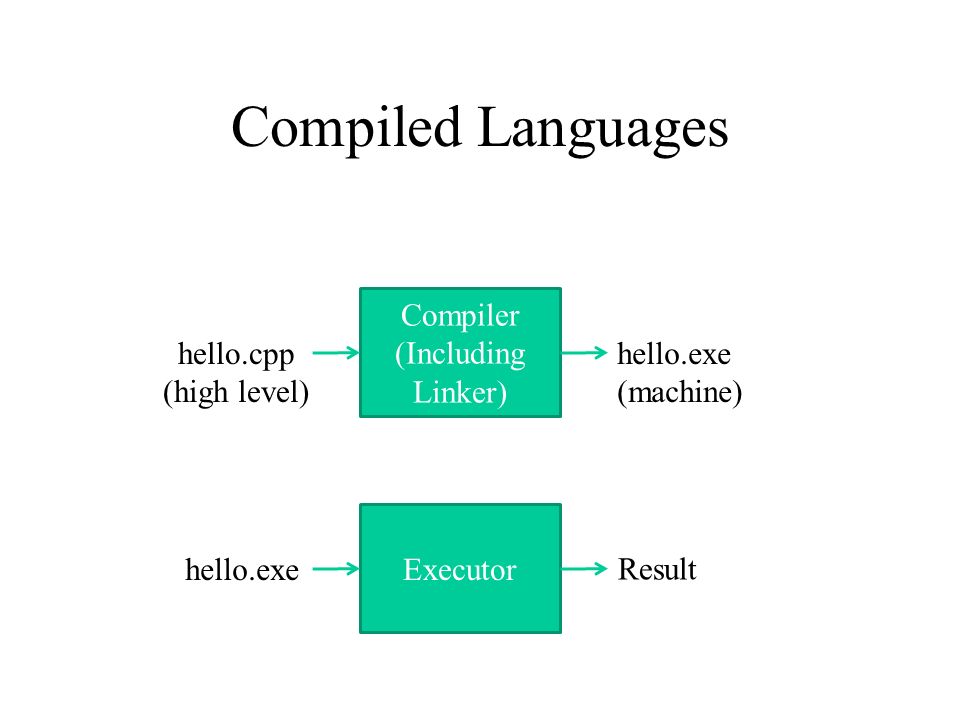 Compiled Languages

hello.cpp
(high level)

Compiler
(Including
Linker)

hello.exe
(machine)

hello.exe

Executor

Result